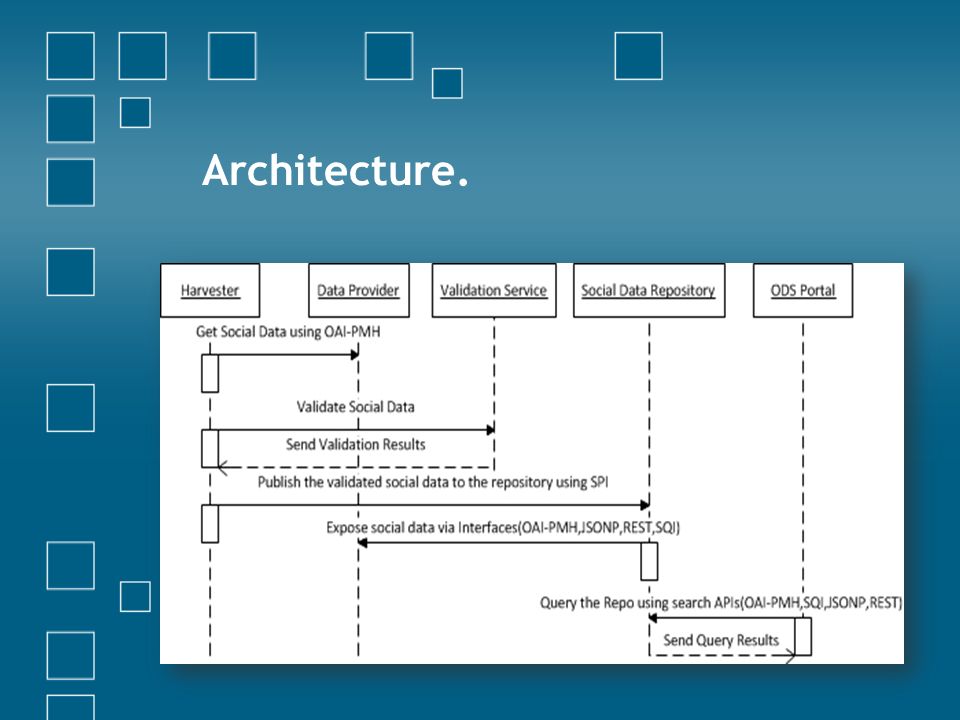 Architecture.

Harvester

Data Provider

Validation Service

Social Data Repository

ODS Portal

Get Social Data using OAI-PMH

Validate Social Data

Send Validation Results

Publish the validated social data to the repository using SPI

Expose social data via Interfaces(OAI-PMH,JSONP,REST,SQI)

Query the Repo using search APIs(OAI-PMH,SQI,JSONP,REST)

Send Query Results